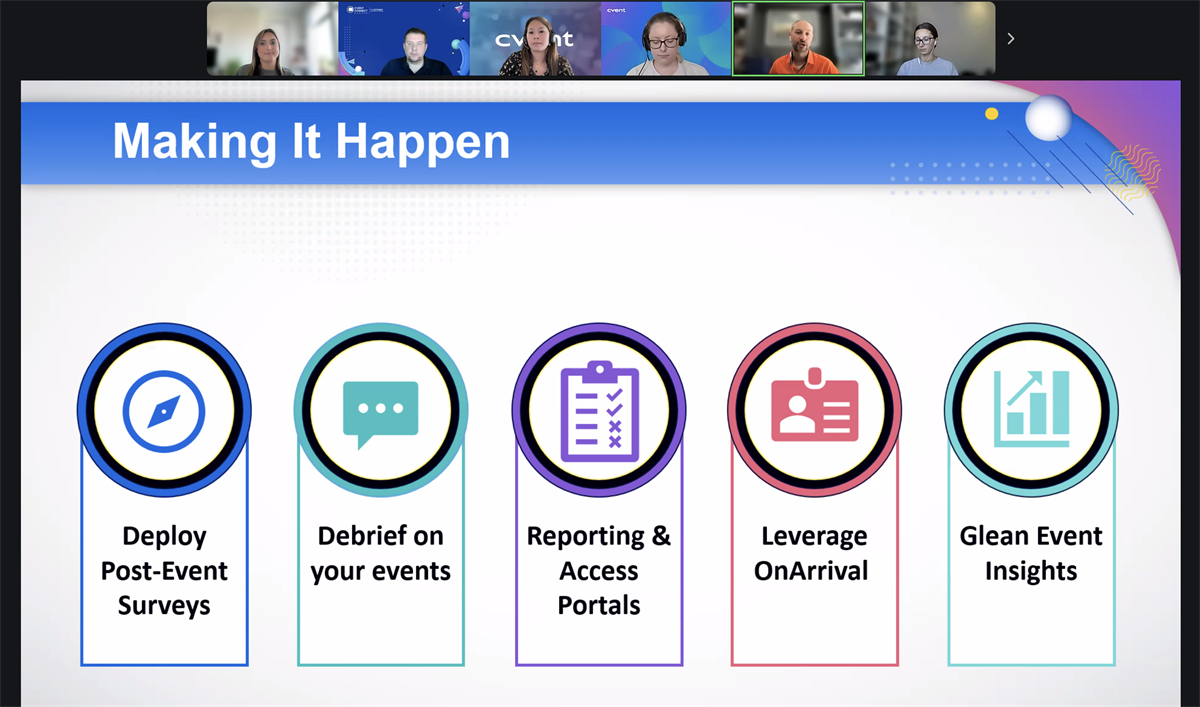 cvent

cvent

Making It Happen

Deploy Post-Event Surveys

Debrief on your events

Reporting & Access Portals

Leverage OnArrival

Glean Event Insights